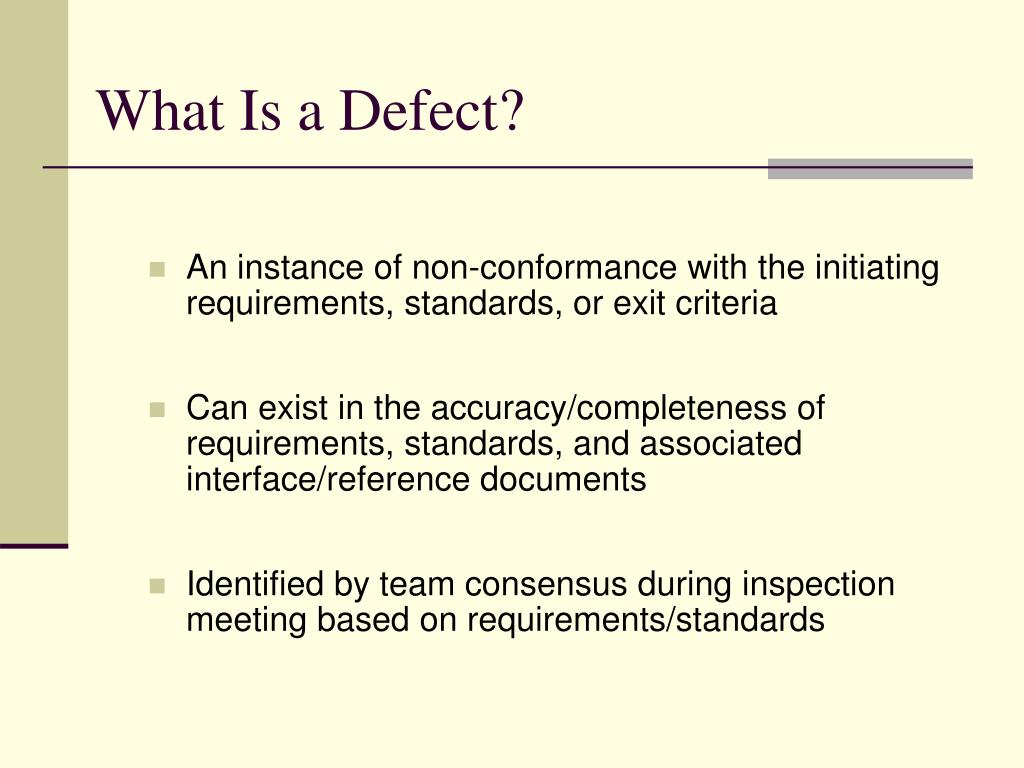 What Is a Defect?

An instance of non-conformance with the initiating requirements, standards, or exit criteria

Can exist in the accuracy/completeness of requirements, standards, and associated interface/reference documents

Identified by team consensus during inspection meeting based on requirements/standards